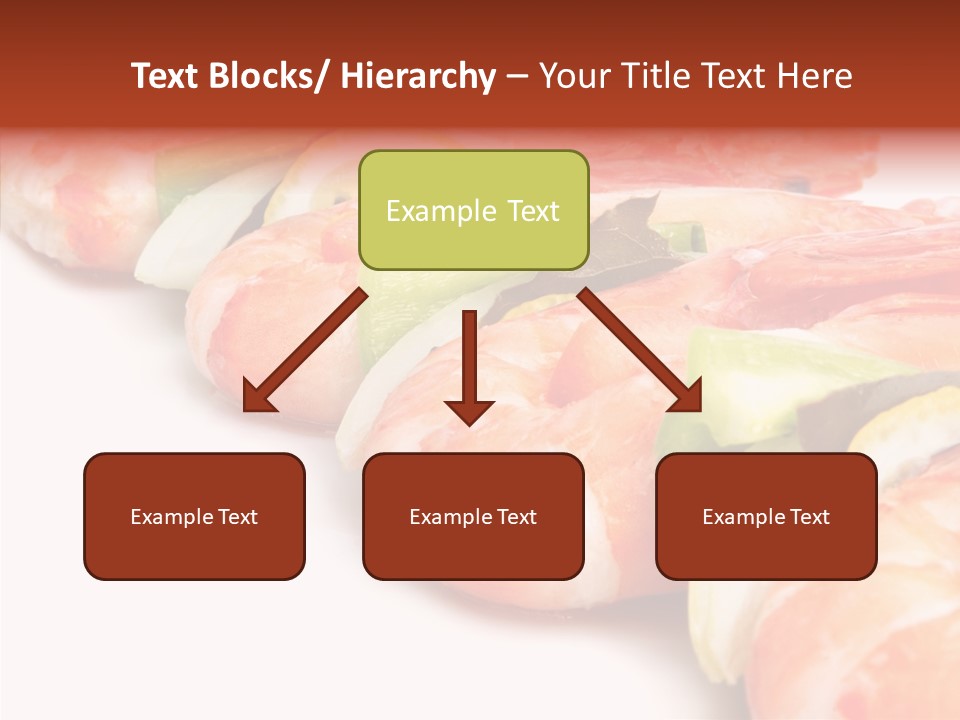 Text Blocks/ Hierarchy – Your Title Text Here

Example Text

Example Text

Example Text

Example Text